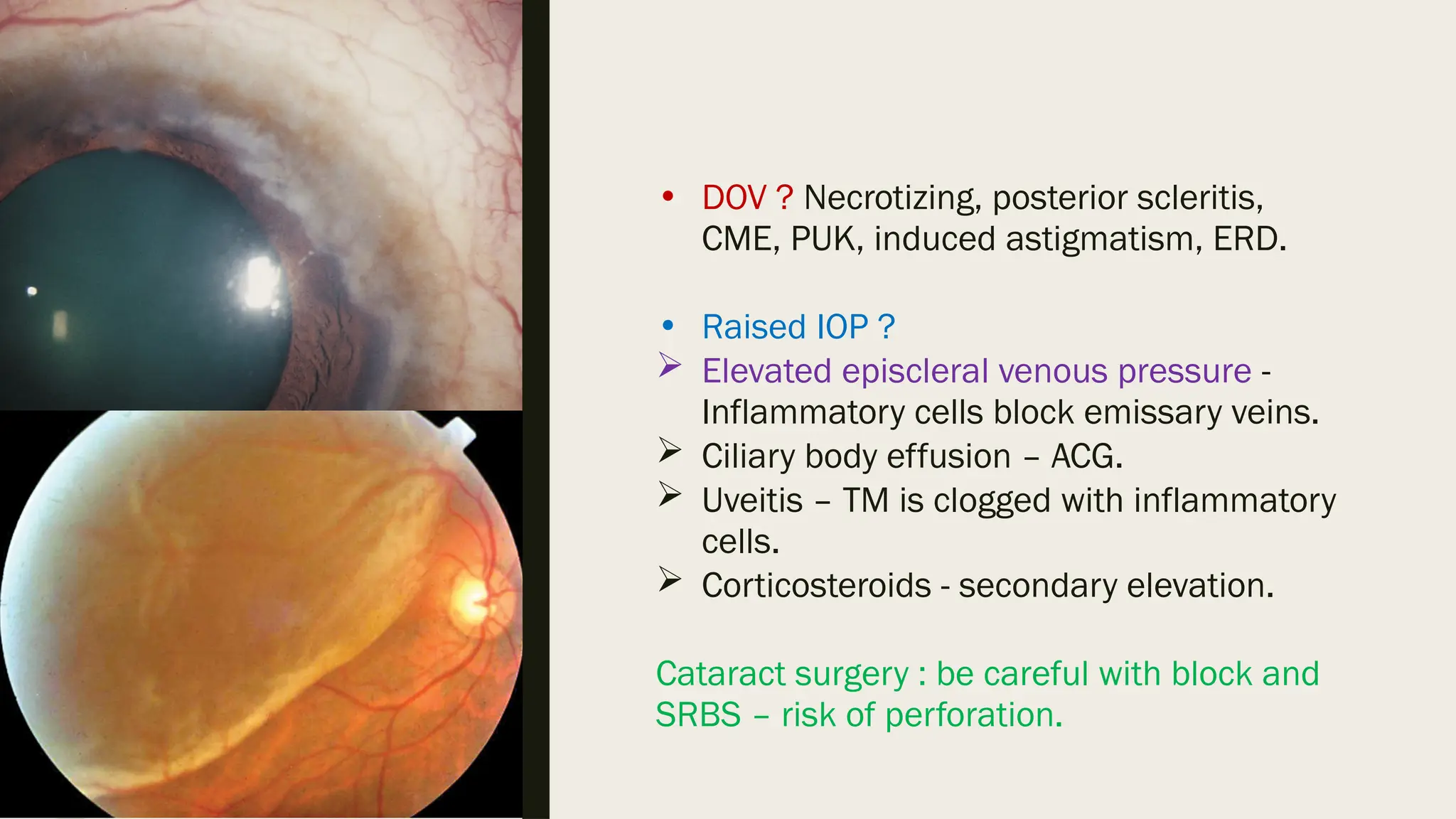 • DOV ? Necrotizing, posterior scleritis, CME, PUK, induced astigmatism, ERD.

• Raised IOP ?
➢ Elevated episcleral venous pressure - Inflammatory cells block emissary veins.
➢ Ciliary body effusion – ACG.
➢ Uveitis – TM is clogged with inflammatory cells.
➢ Corticosteroids - secondary elevation.

Cataract surgery : be careful with block and SRBS – risk of perforation.